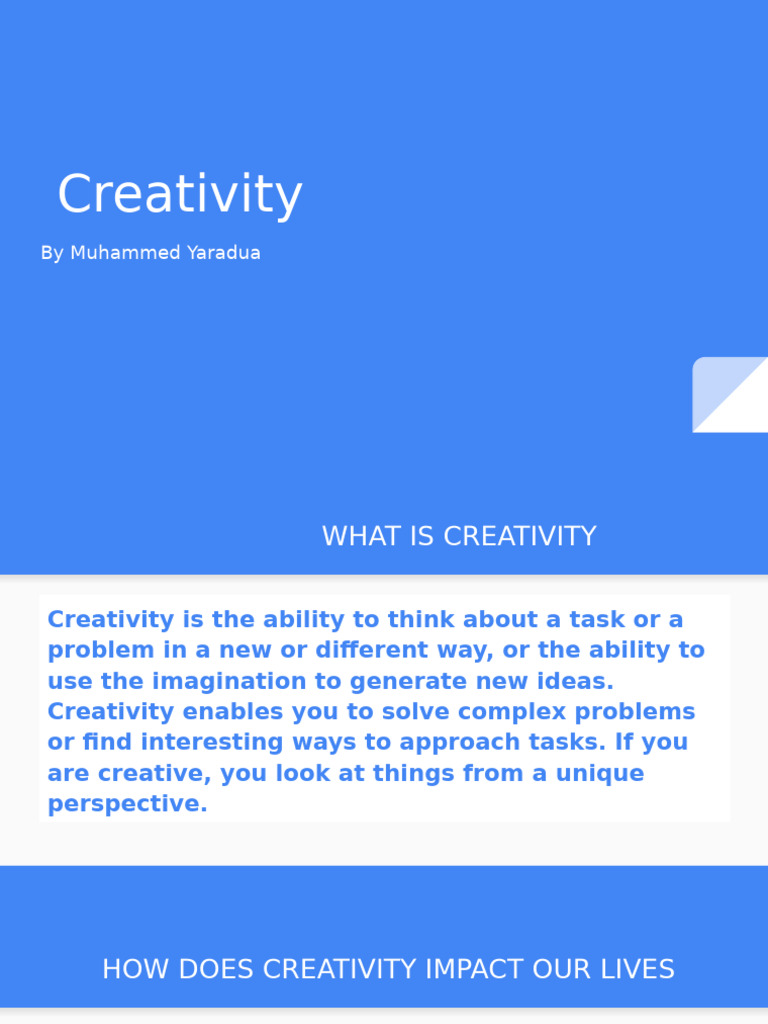 Creativity

By Muhammed Yaradua

WHAT IS CREATIVITY

Creativity is the ability to think about a task or a problem in a new or different way, or the ability to use the imagination to generate new ideas. Creativity enables you to solve complex problems or find interesting ways to approach tasks. If you are creative, you look at things from a unique perspective.

HOW DOES CREATIVITY IMPACT OUR LIVES